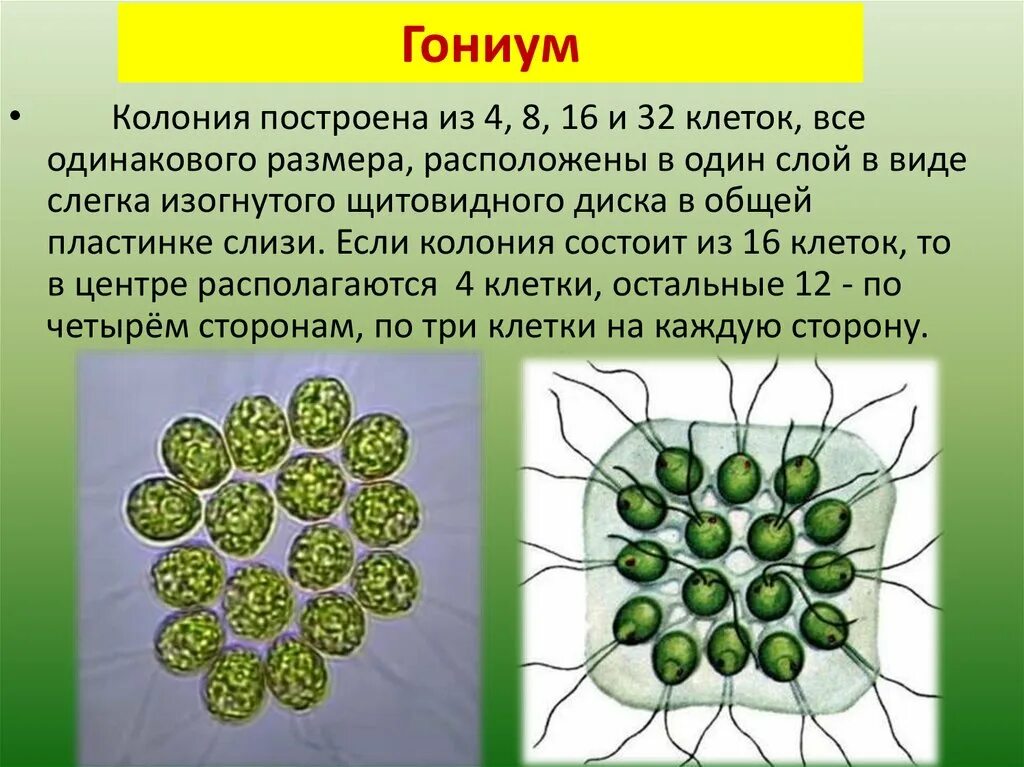 Гониум

• Колония построена из 4, 8, 16 и 32 клеток, все одинакового размера, расположены в один слой в виде слегка изогнутого щитовидного диска в общей пластинке слизи. Если колония состоит из 16 клеток, то в центре располагаются 4 клетки, остальные 12 - по четырём сторонам, по три клетки на каждую сторону.